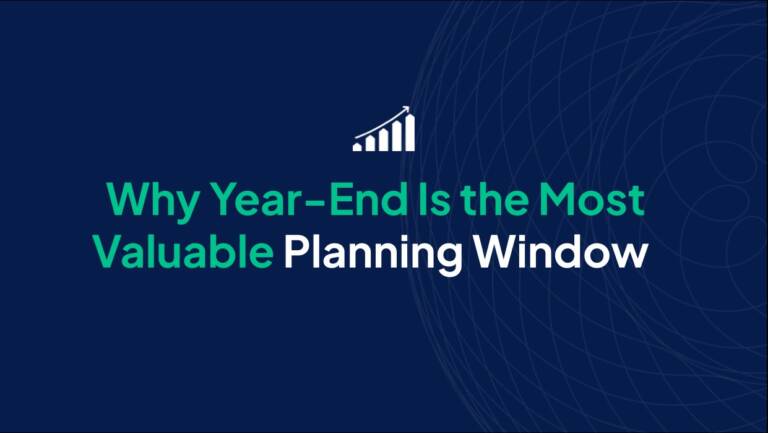 Why Year-End Is the Most Valuable Planning Window